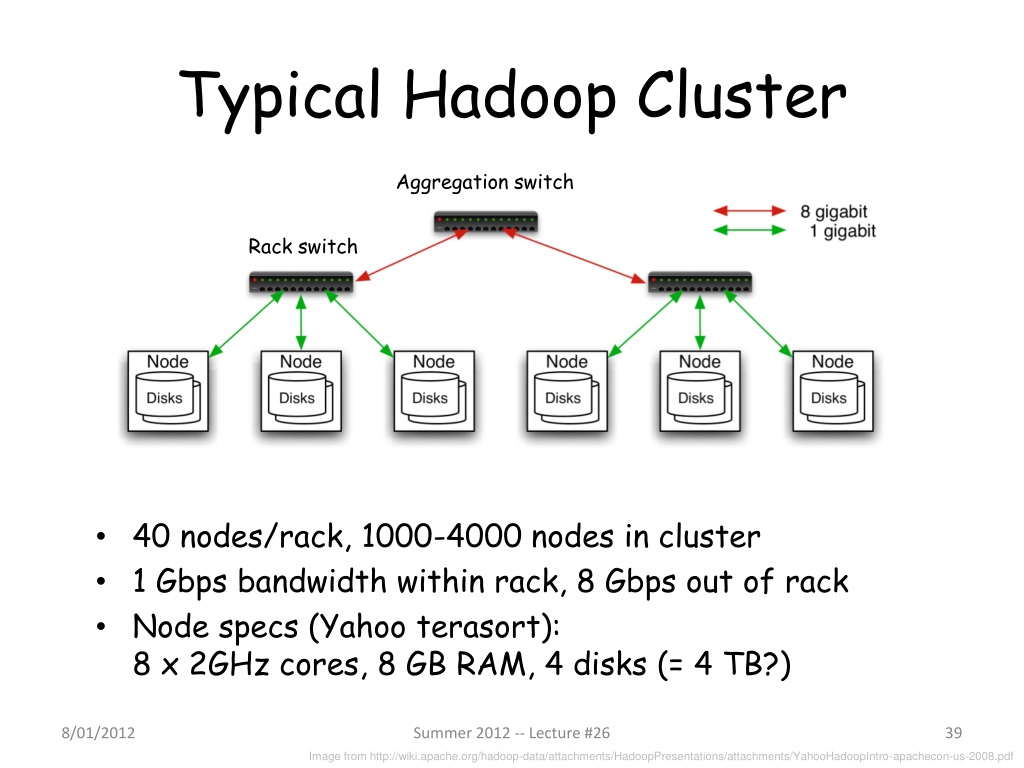 Typical Hadoop Cluster

Aggregation switch

8 gigabit
1 gigabit

Rack switch

Node
Disks

Node
Disks

Node
Disks

Node
Disks

Node
Disks

Node
Disks

• 40 nodes/rack, 1000-4000 nodes in cluster
• 1 Gbps bandwidth within rack, 8 Gbps out of rack
• Node specs (Yahoo terasort): 8 x 2GHz cores, 8 GB RAM, 4 disks (= 4 TB?)

8/01/2012

Summer 2012 -- Lecture #26

39

Image from http://wiki.apache.org/hadoop-data/attachments/HadoopPresentations/attachments/YahooHadoopIntro-apachecon-us-2008.pdf